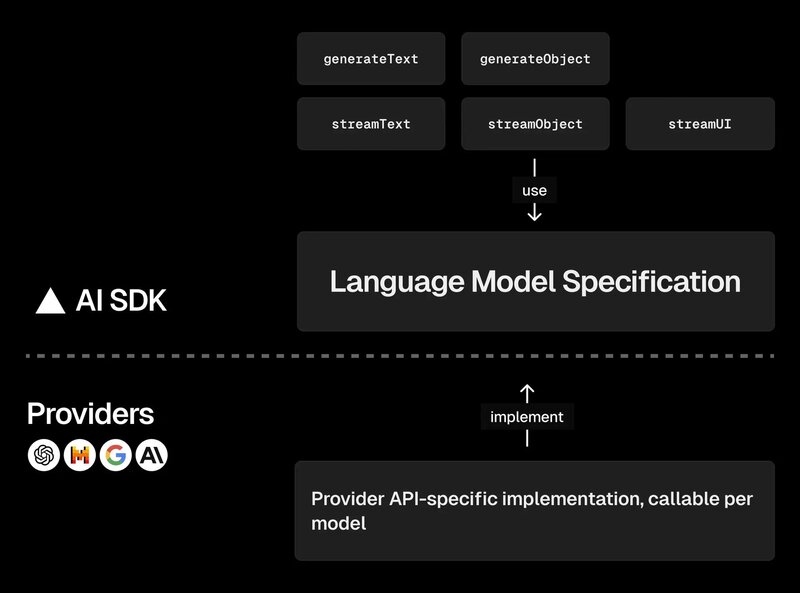 generateText

generateObject

streamText

streamObject

streamUI

use

AI SDK

Language Model Specification

Providers

implement

Provider API-specific implementation, callable per model